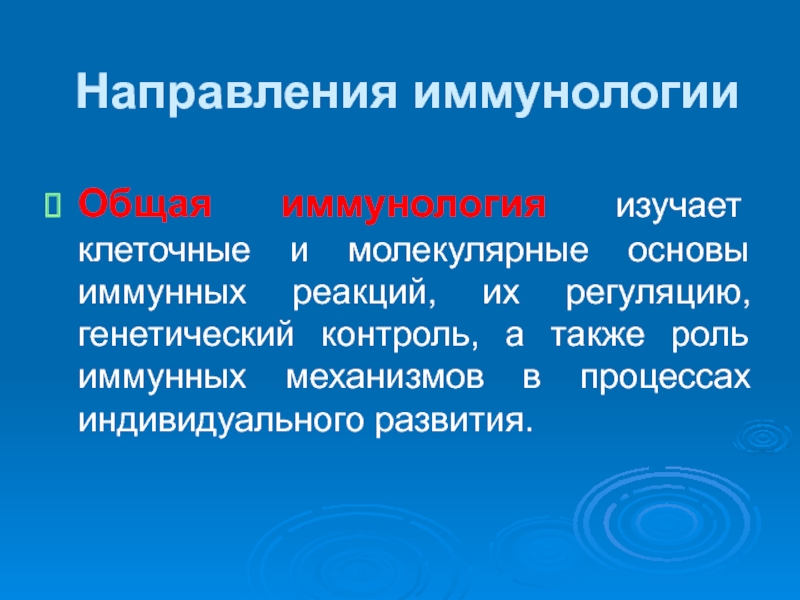 Направления иммунологии

Общая иммунология изучает клеточные и молекулярные основы иммунных реакций, их регуляцию, генетический контроль, а также роль иммунных механизмов в процессах индивидуального развития.